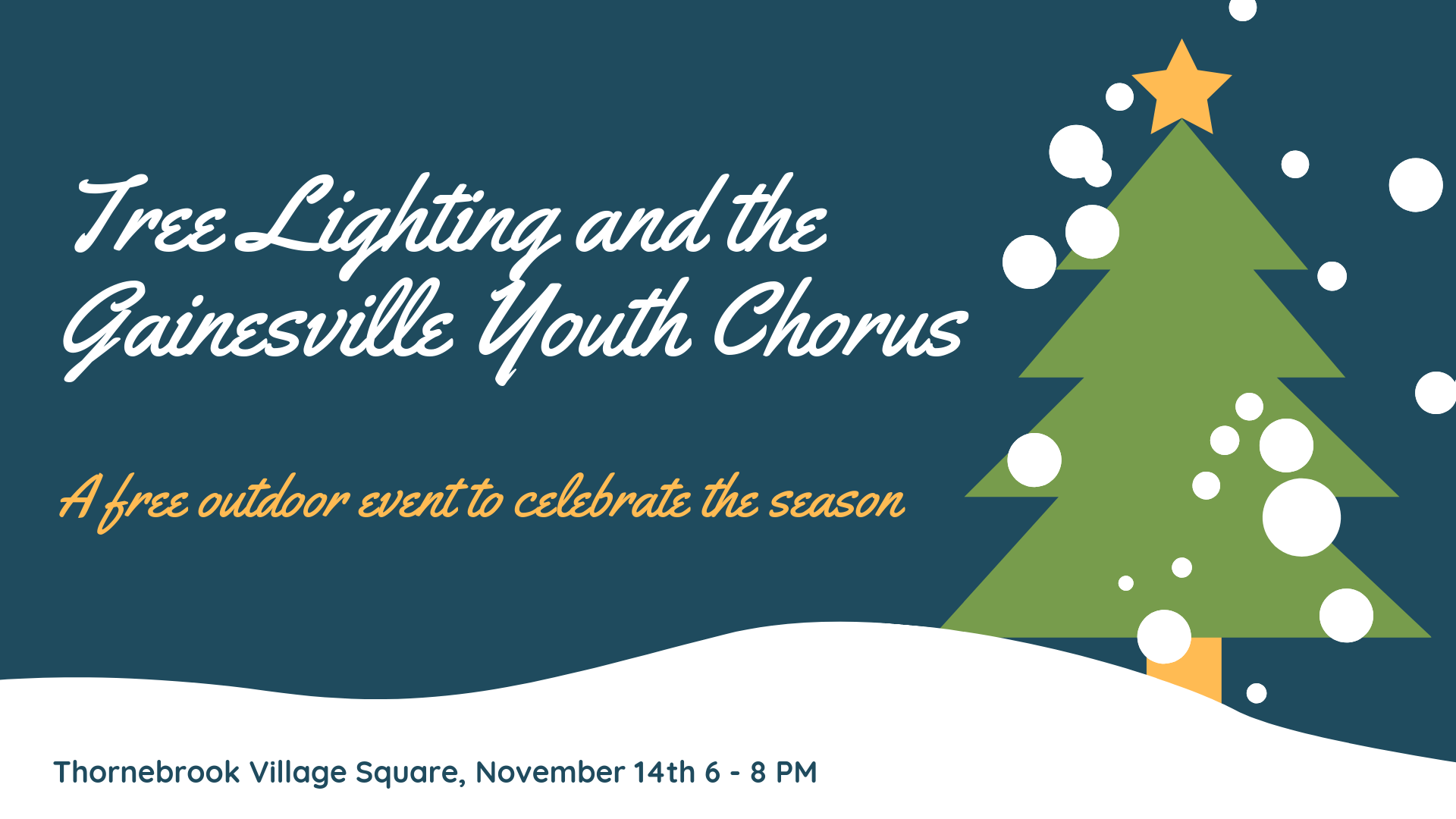 Tree Lighting and the Gainesville Youth Chorus

A free outdoor event to celebrate the season

Thornebrook Village Square, November 14th 6 - 8 PM